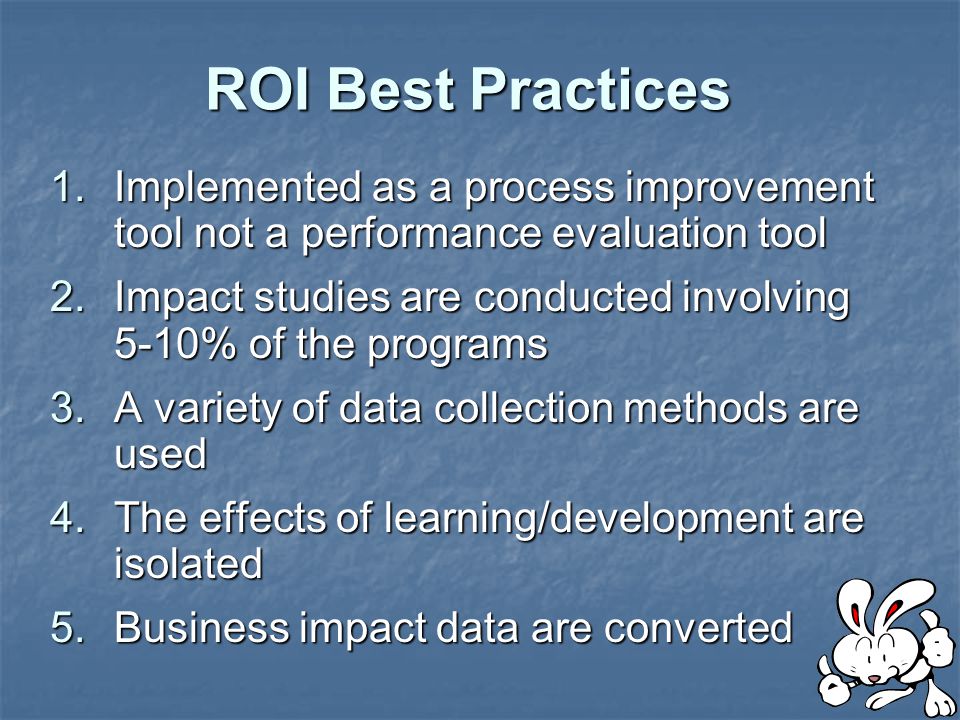 ROI Best Practices

1. Implemented as a process improvement tool not a performance evaluation tool
2. Impact studies are conducted involving 5-10% of the programs
3. A variety of data collection methods are used
4. The effects of learning/development are isolated
5. Business impact data are converted